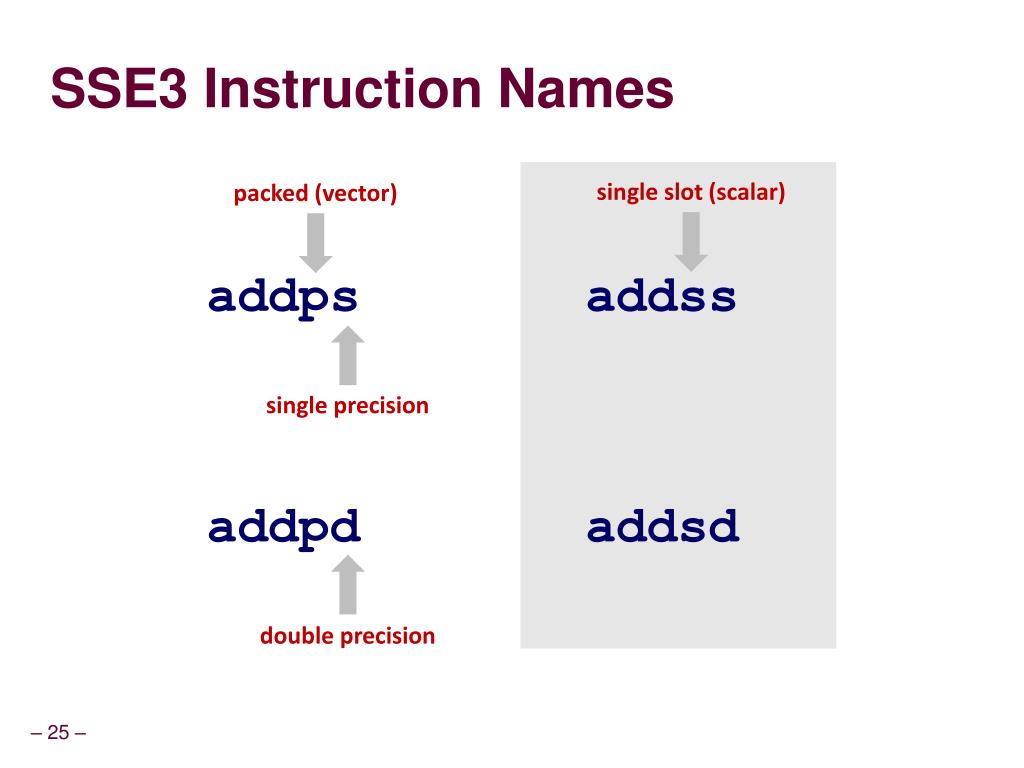 SSE3 Instruction Names

packed (vector)

addps

single precision

addpd

double precision

single slot (scalar)

addss

addsd

– 25 –